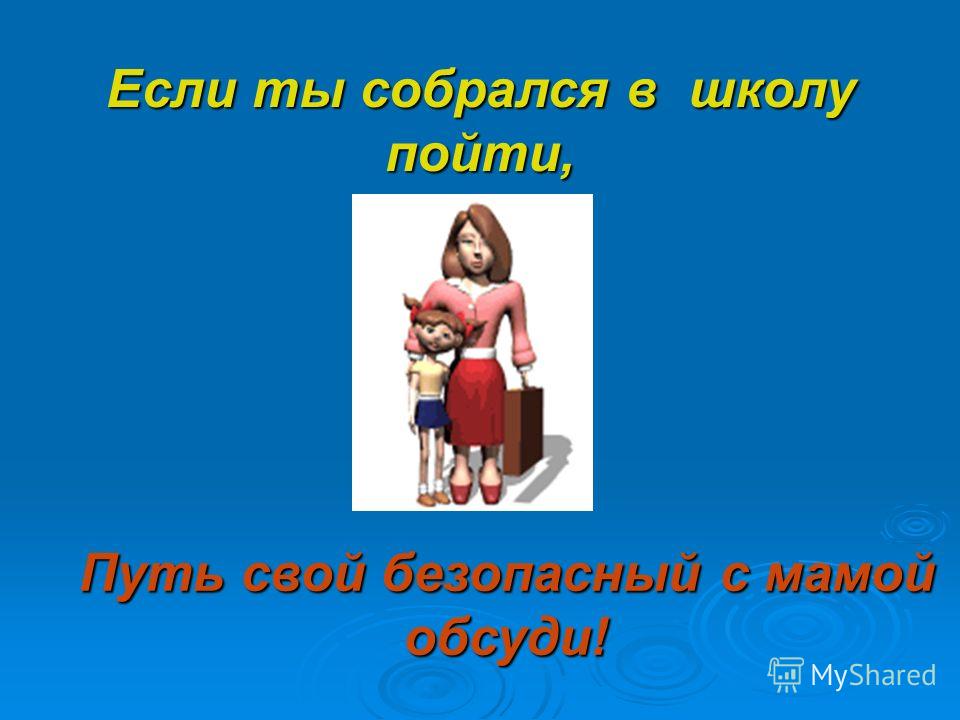 Если ты собрался в школу пойти,

Путь свой безопасный с мамой обсуди!

MyShared